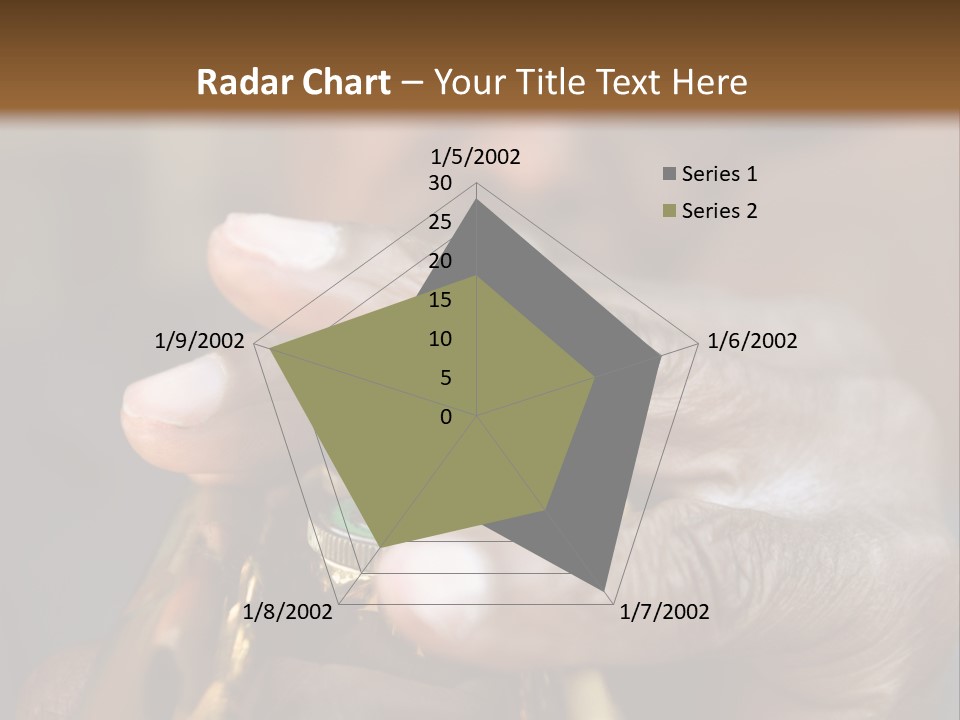 Radar Chart – Your Title Text Here

1/5/2002

30
25
20
15
10
5
0

1/6/2002

1/7/2002

1/8/2002

1/9/2002

Series 1
Series 2